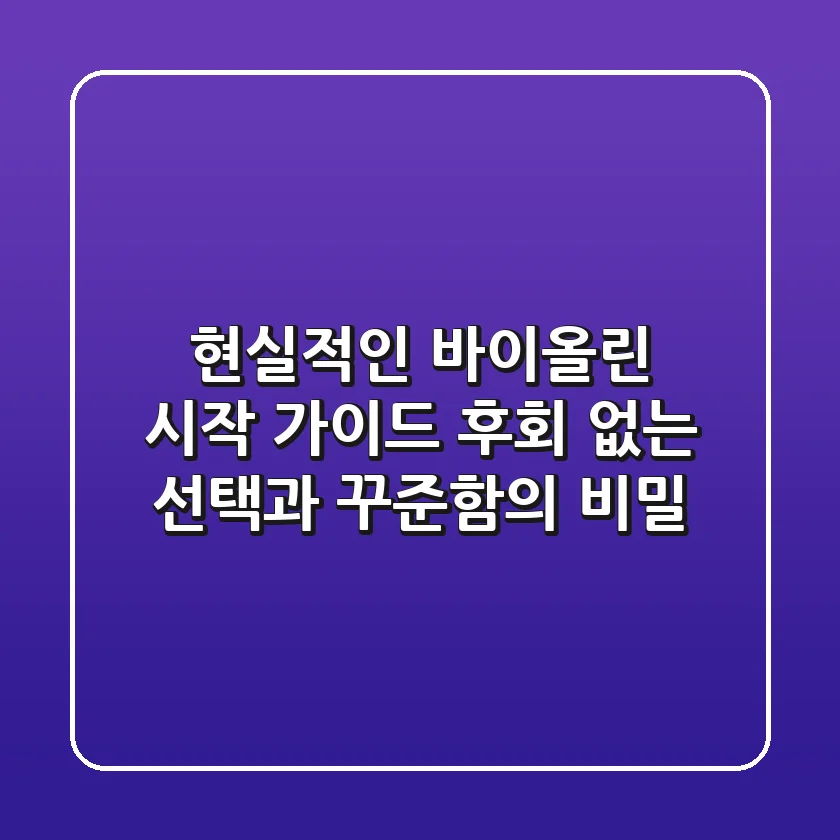 현실적인 바이올린 시작 가이드 후회 없는 선택과 꾸준함의 비밀